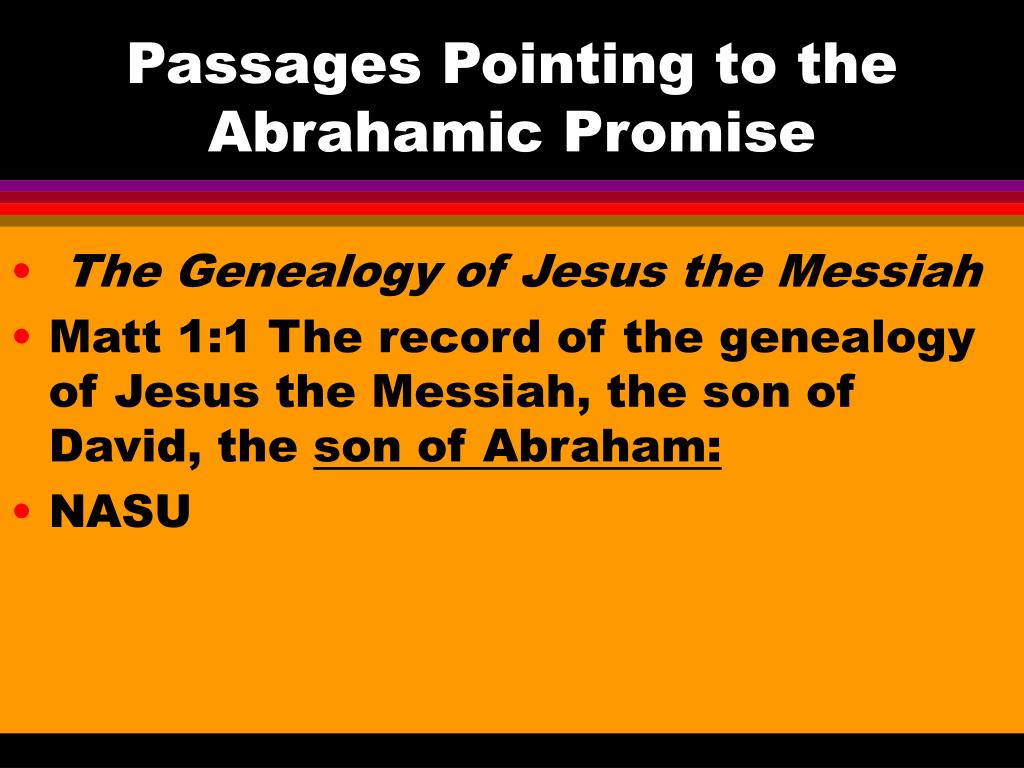 Passages Pointing to the Abrahamic Promise

• The Genealogy of Jesus the Messiah
• Matt 1:1 The record of the genealogy of Jesus the Messiah, the son of David, the son of Abraham:
• NASU